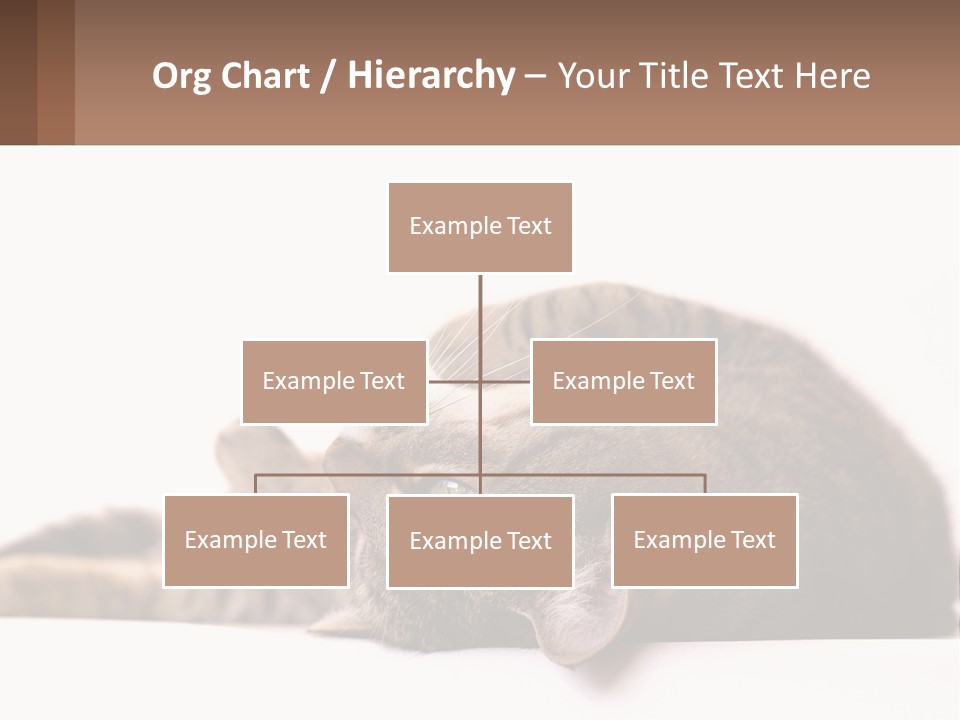 Org Chart / Hierarchy – Your Title Text Here

Example Text

Example Text

Example Text

Example Text

Example Text

Example Text